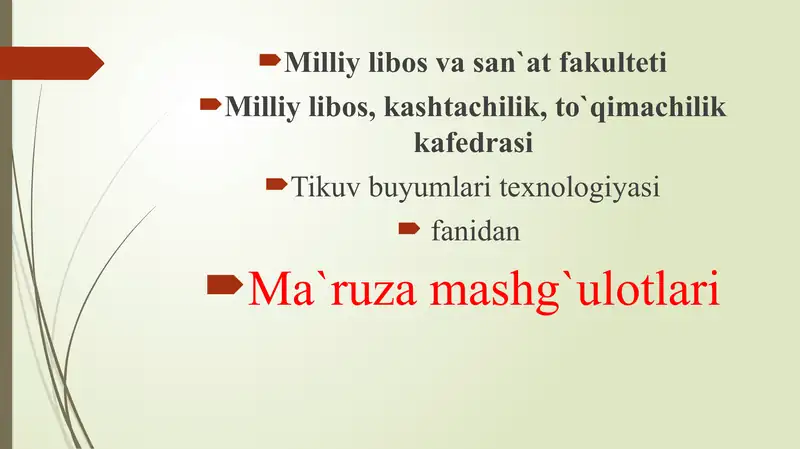 Milliy libos va san`at fakulteti

Milliy libos, kashtachilik, to`qimachilik kafedrasi

Tikuv buyumlari texnologiyasi

fanidan

Ma`ruza mashg`ulotlari